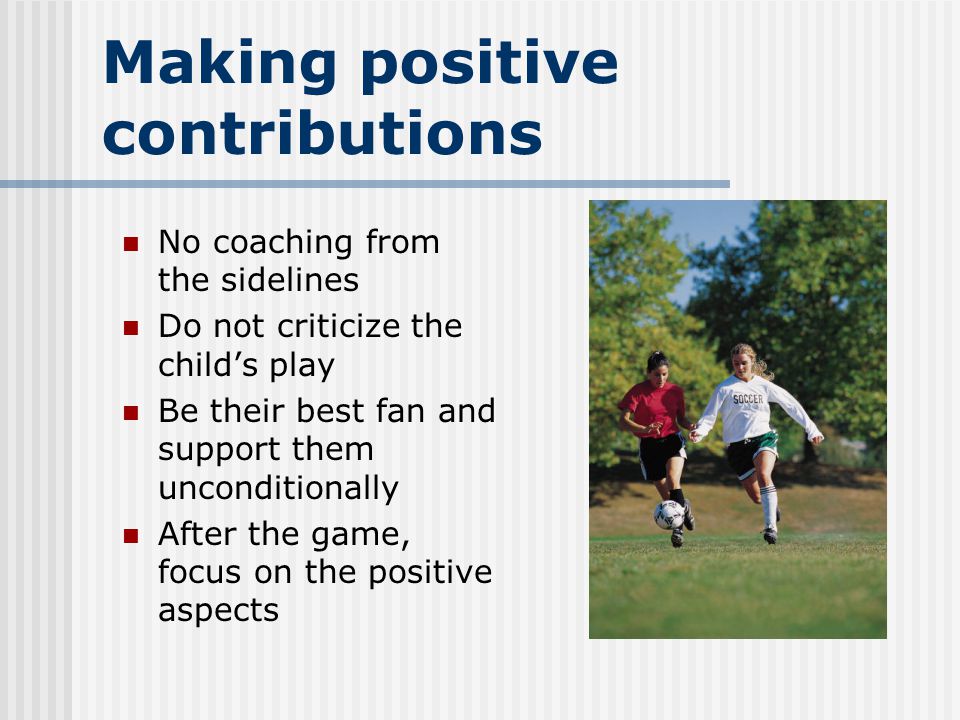 Making positive contributions

- No coaching from the sidelines
- Do not criticize the child's play
- Be their best fan and support them unconditionally
- After the game, focus on the positive aspects

SOCCER